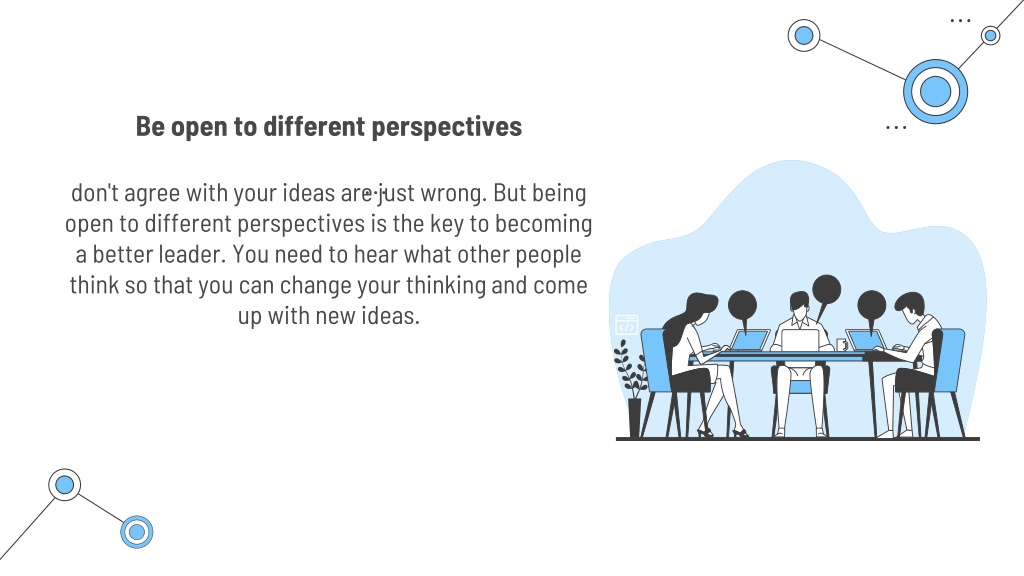 Be open to different perspectives

don't agree with your ideas are just wrong. But being open to different perspectives is the key to becoming a better leader. You need to hear what other people think so that you can change your thinking and come up with new ideas.